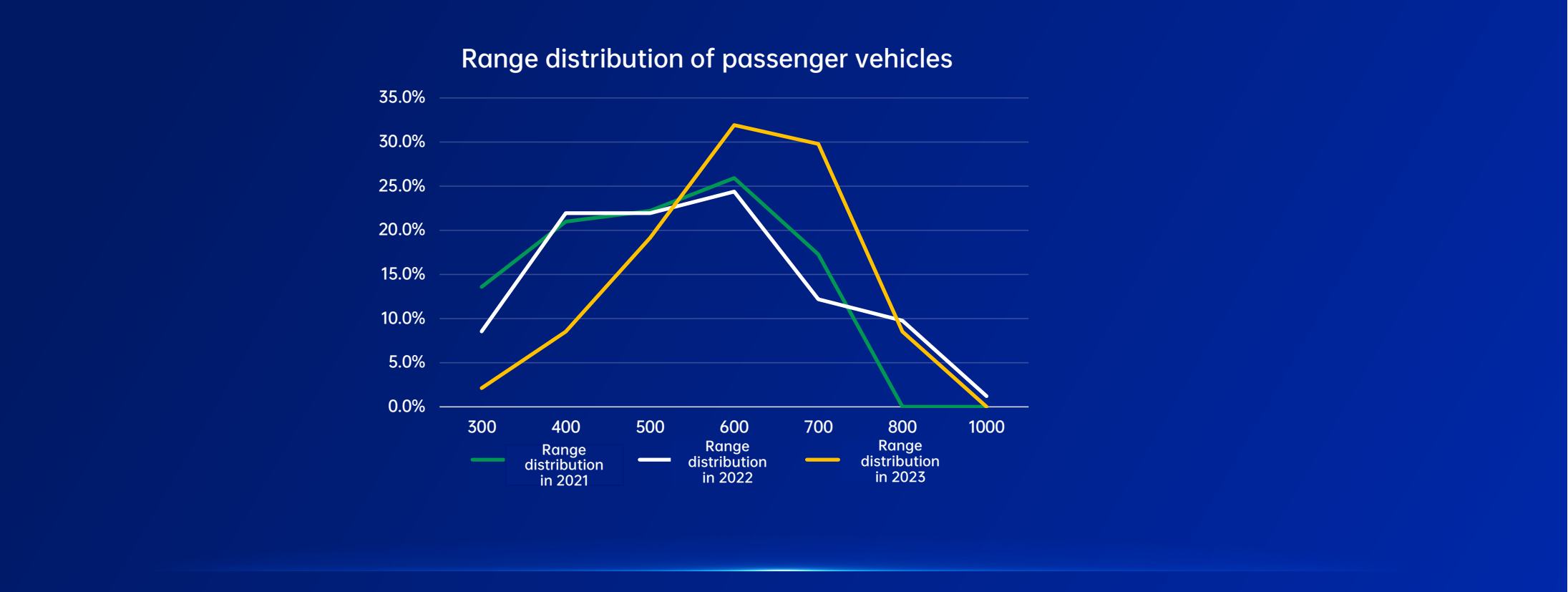 Range distribution of passenger vehicles

35.0%
30.0%
25.0%
20.0%
15.0%
10.0%
5.0%
0.0%

300 400 500 600 700 800 1000

Range distribution in 2021
Range distribution in 2022
Range distribution in 2023